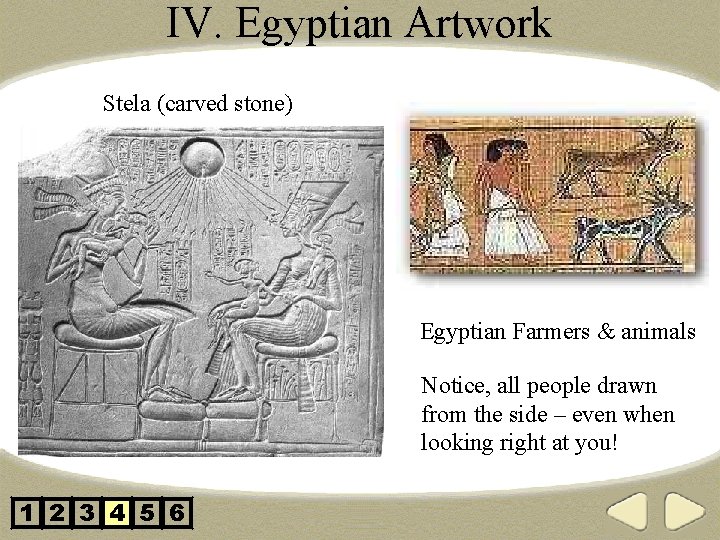 IV. Egyptian Artwork

Stela (carved stone)

Egyptian Farmers & animals

Notice, all people drawn from the side – even when looking right at you!

1 2 3 4 5 6